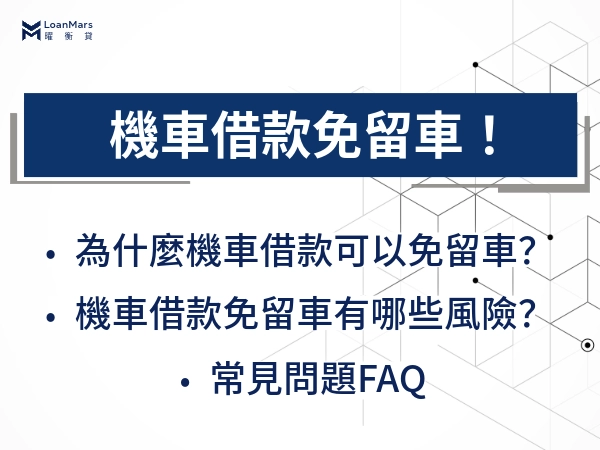 LoanMars
曜衡貸

機車借款免留車！

• 為什麼機車借款可以免留車?
• 機車借款免留車有哪些風險?
• 常見問題FAQ